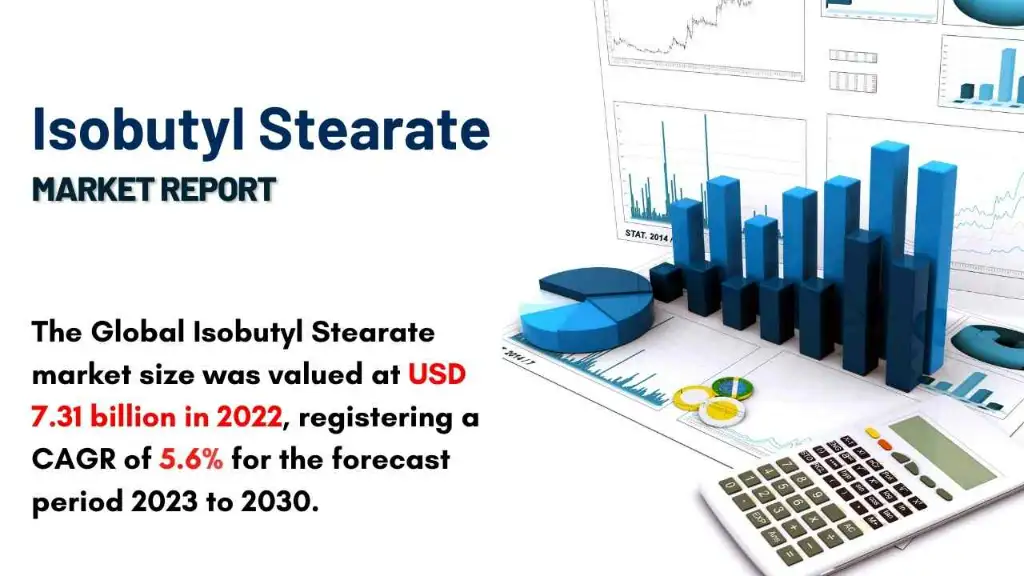 Isobutyl Stearate
MARKET REPORT

The Global Isobutyl Stearate market size was valued at USD 7.31 billion in 2022, registering a CAGR of 5.6% for the forecast period 2023 to 2030.

STAT. 2014